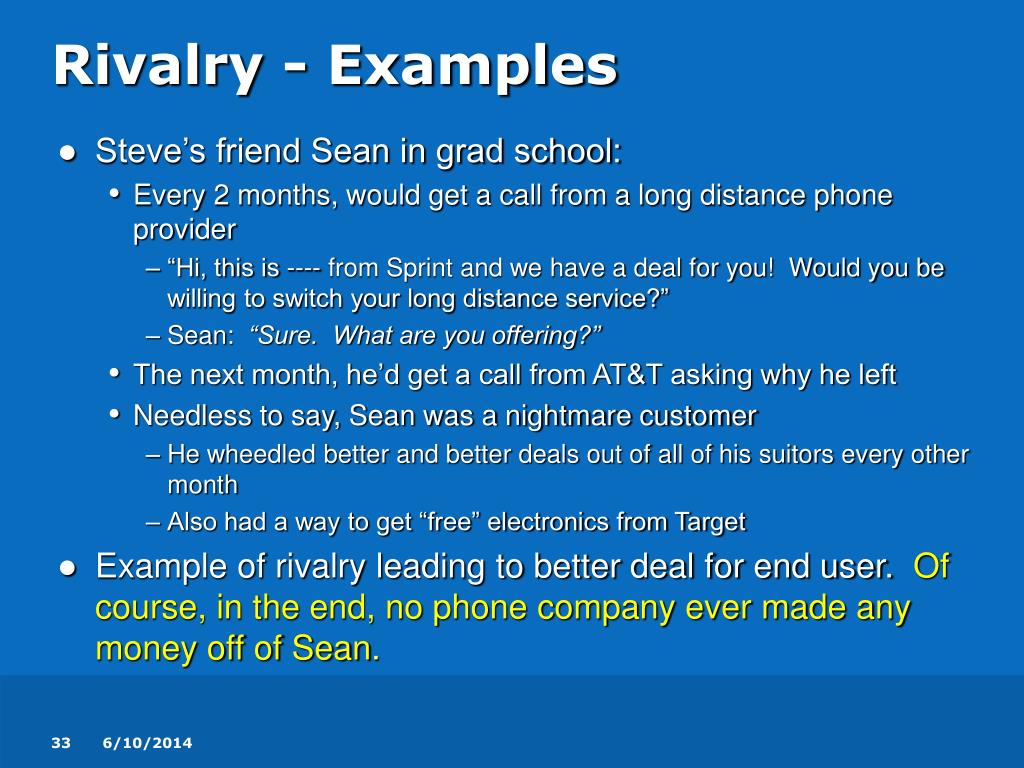 Rivalry - Examples

● Steve’s friend Sean in grad school:
• Every 2 months, would get a call from a long distance phone provider
– “Hi, this is ---- from Sprint and we have a deal for you! Would you be willing to switch your long distance service?”
– Sean: “Sure. What are you offering?”
• The next month, he’d get a call from AT&T asking why he left
• Needless to say, Sean was a nightmare customer
– He wheedled better and better deals out of all of his suitors every other month
– Also had a way to get “free” electronics from Target
● Example of rivalry leading to better deal for end user. Of course, in the end, no phone company ever made any money off of Sean.

33 6/10/2014